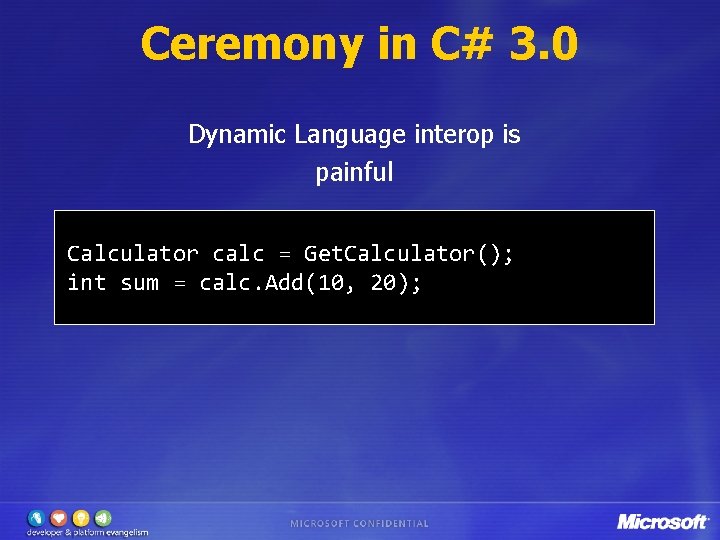 Ceremony in C# 3.0

Dynamic Language interop is painful

Calculator calc = GetCalculator();
int sum = calc.Add(10, 20);

developer & platform evangelism

MICROSOFT CONFIDENTIAL

Microsoft